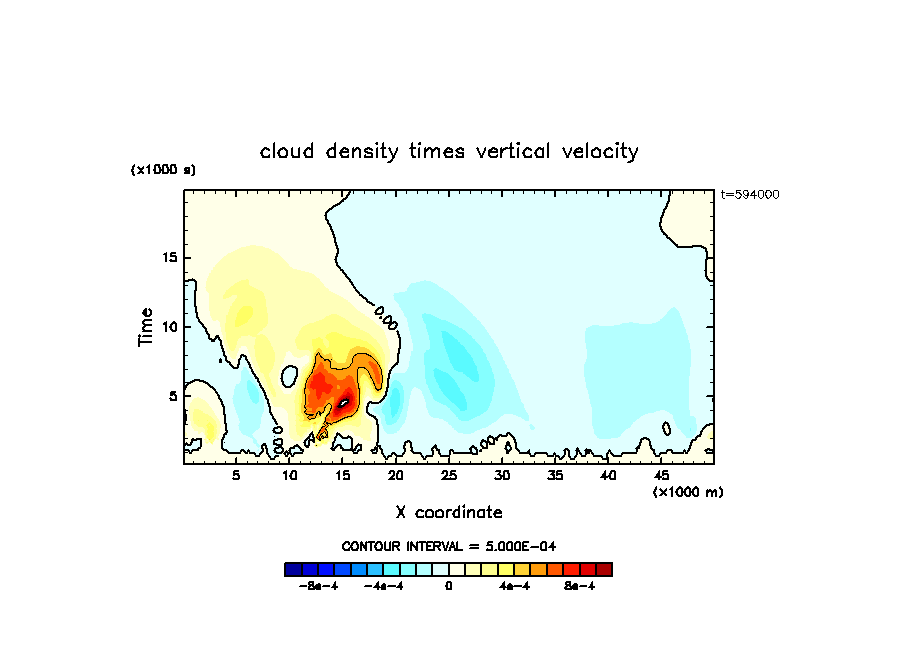 cloud density times vertical velocity

(x1000 s)

t=594000

Time

15
10
5

5 10 15 20 25 30 35 40 45
(x1000 m)

X coordinate

CONTOUR INTERVAL = 5.000E-04

-8e-4 -4e-4 0 4e-4 8e-4